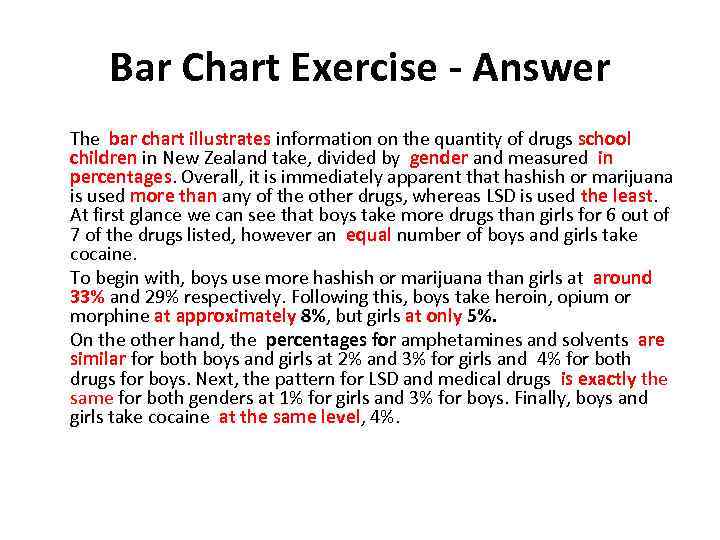 Bar Chart Exercise - Answer

The bar chart illustrates information on the quantity of drugs school children in New Zealand take, divided by gender and measured in percentages. Overall, it is immediately apparent that hashish or marijuana is used more than any of the other drugs, whereas LSD is used the least. At first glance we can see that boys take more drugs than girls for 6 out of 7 of the drugs listed, however an equal number of boys and girls take cocaine.

To begin with, boys use more hashish or marijuana than girls at around 33% and 29% respectively. Following this, boys take heroin, opium or morphine at approximately 8%, but girls at only 5%.

On the other hand, the percentages for amphetamines and solvents are similar for both boys and girls at 2% and 3% for girls and 4% for both drugs for boys. Next, the pattern for LSD and medical drugs is exactly the same for both genders at 1% for girls and 3% for boys. Finally, boys and girls take cocaine at the same level, 4%.